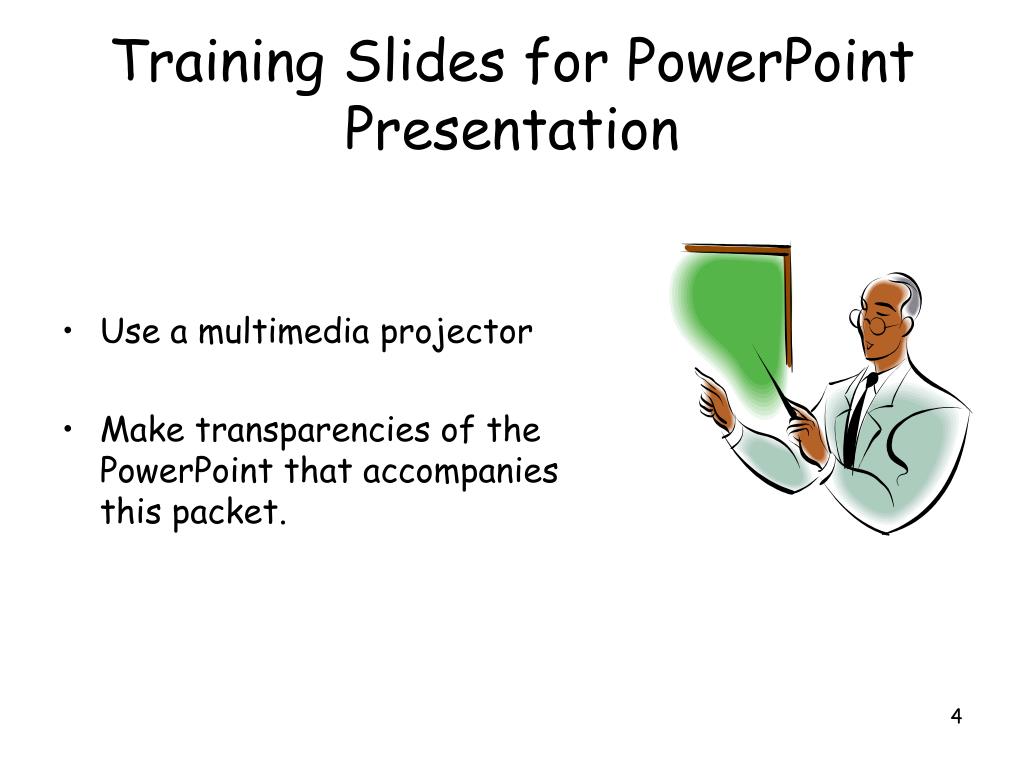 Training Slides for PowerPoint Presentation

• Use a multimedia projector

• Make transparencies of the PowerPoint that accompanies this packet.

4